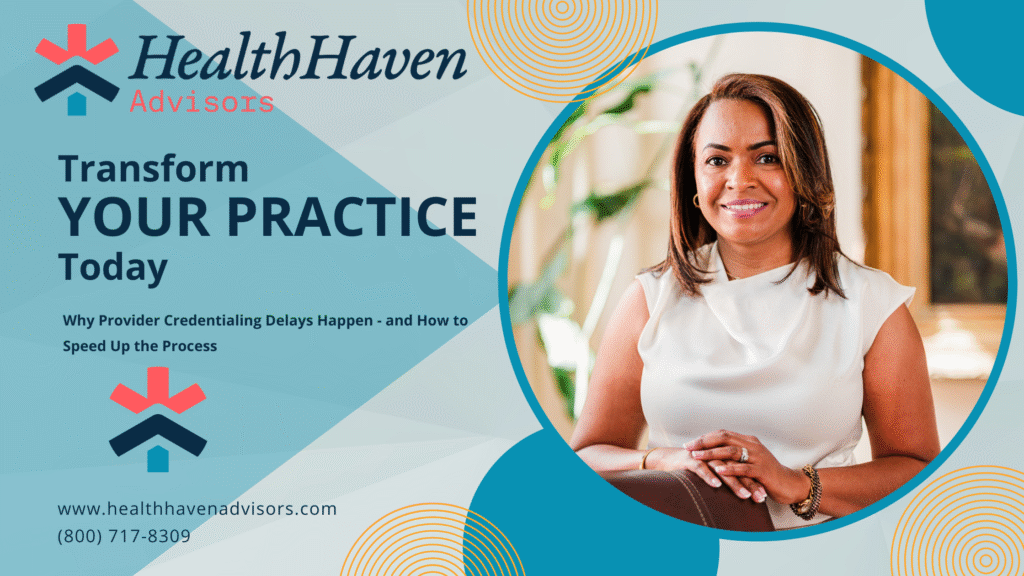 HealthHaven
Advisors

Transform
YOUR PRACTICE
Today

Why Provider Credentialing Delays Happen - and How to Speed Up the Process

www.healthhavenadvisors.com
(800) 717-8309